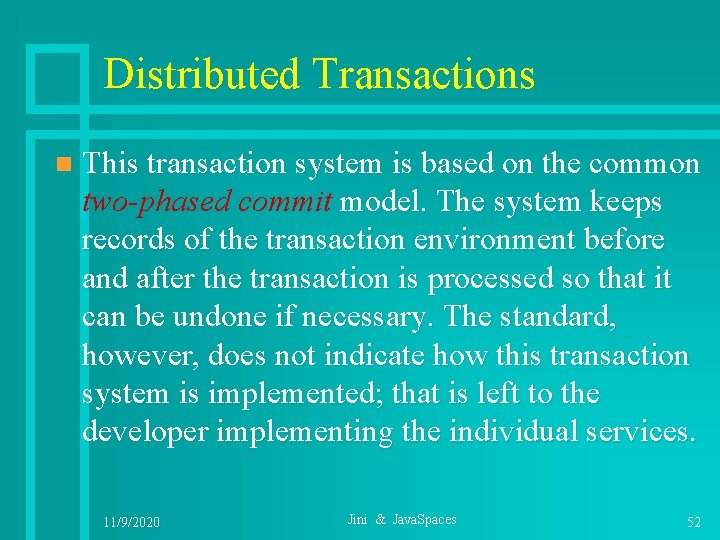 Distributed Transactions

This transaction system is based on the common two-phased commit model. The system keeps records of the transaction environment before and after the transaction is processed so that it can be undone if necessary. The standard, however, does not indicate how this transaction system is implemented; that is left to the developer implementing the individual services.

11/9/2020

Jini & JavaSpaces

52